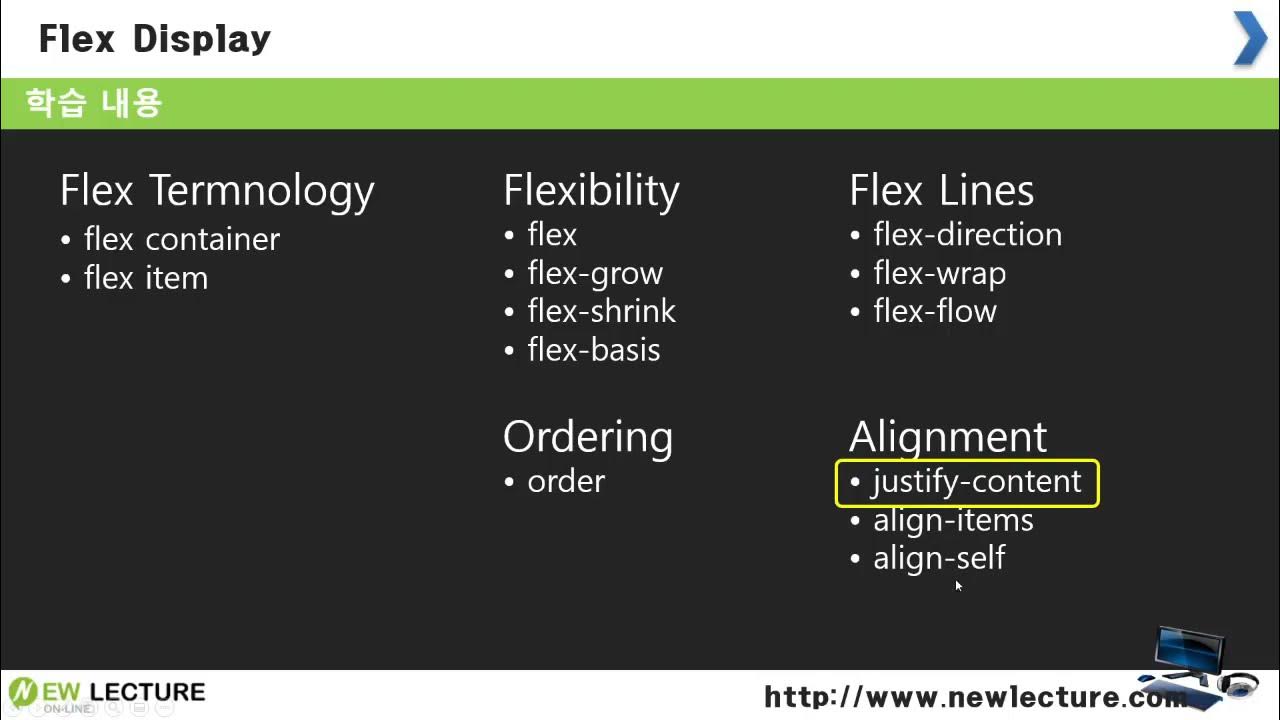 Flex Display

학습 내용

Flex Termnology
• flex container
• flex item

Flexibility
• flex
• flex-grow
• flex-shrink
• flex-basis

Ordering
• order

Flex Lines
• flex-direction
• flex-wrap
• flex-flow

Alignment
• justify-content
• align-items
• align-self

NEW LECTURE
ON-LINE

http://www.newlecture.com